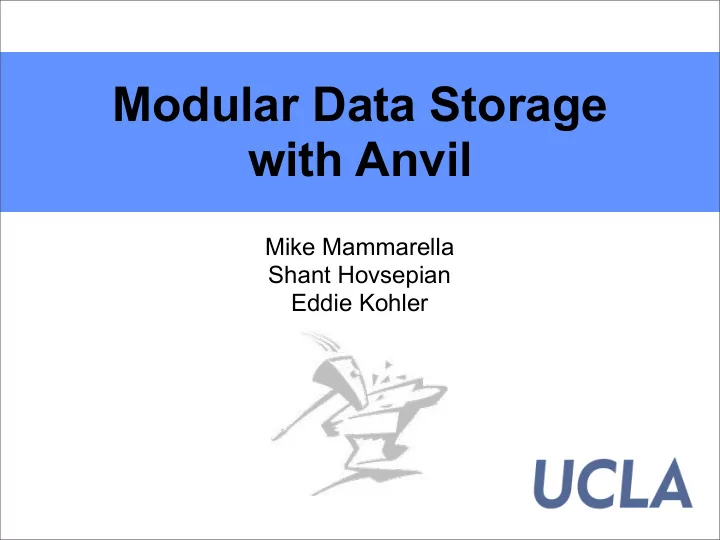 Modular Data Storage with Anvil

Mike Mammarella
Shant Hovsepian
Eddie Kohler

UCLA